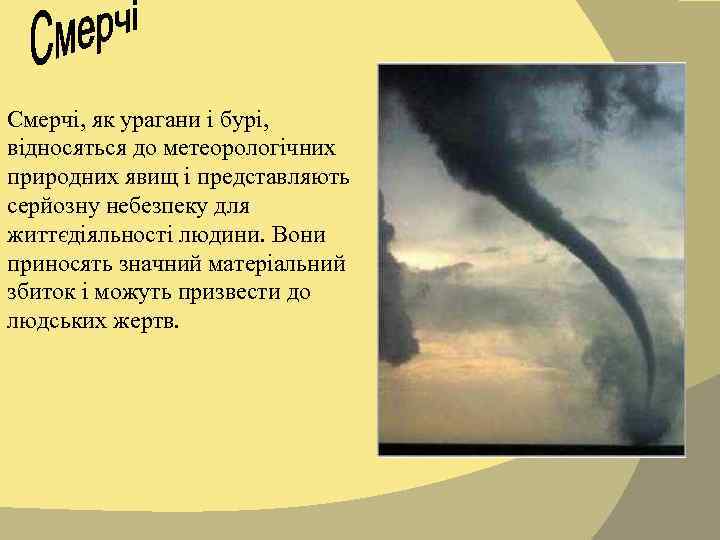 Смерчі

Смерчі, як урагани і бурі, відносяться до метеорологічних природних явищ і представляють серйозну небезпеку для життєдіяльності людини. Вони приносять значний матеріальний збиток і можуть призвести до людських жертв.